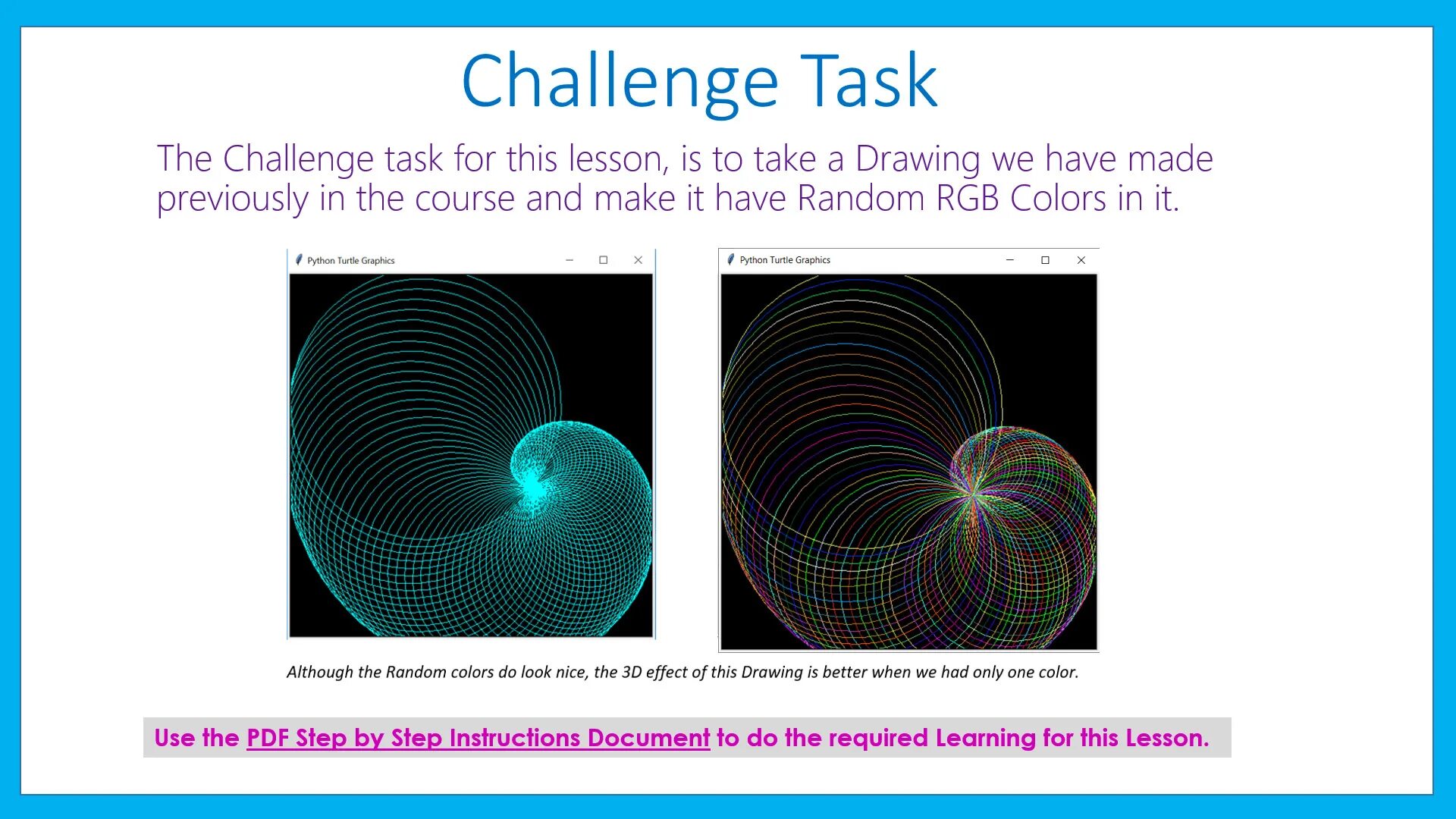 Challenge Task

The Challenge task for this lesson, is to take a Drawing we have made previously in the course and make it have Random RGB Colors in it.

Python Turtle Graphics

Python Turtle Graphics

Although the Random colors do look nice, the 3D effect of this Drawing is better when we had only one color.

Use the PDF Step by Step Instructions Document to do the required Learning for this Lesson.